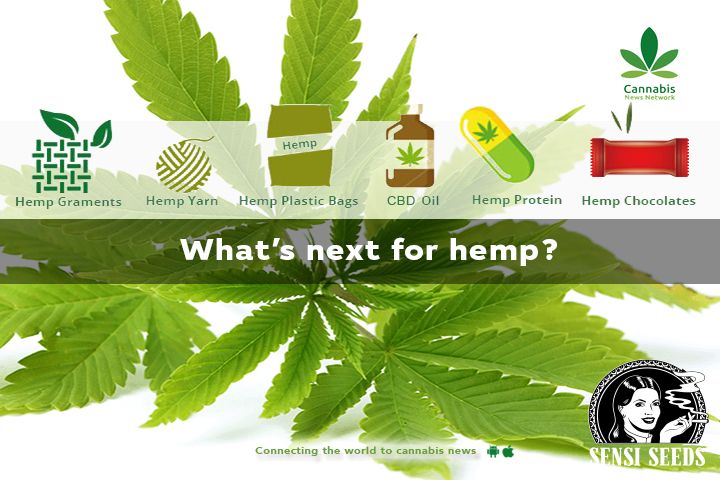 Cannabis
News Network

Hemp

Hemp Graments Hemp Yarn Hemp Plastic Bags CBD Oil Hemp Protein Hemp Chocolates

What's next for hemp?

Connecting the world to cannabis news

SENSI SEEDS